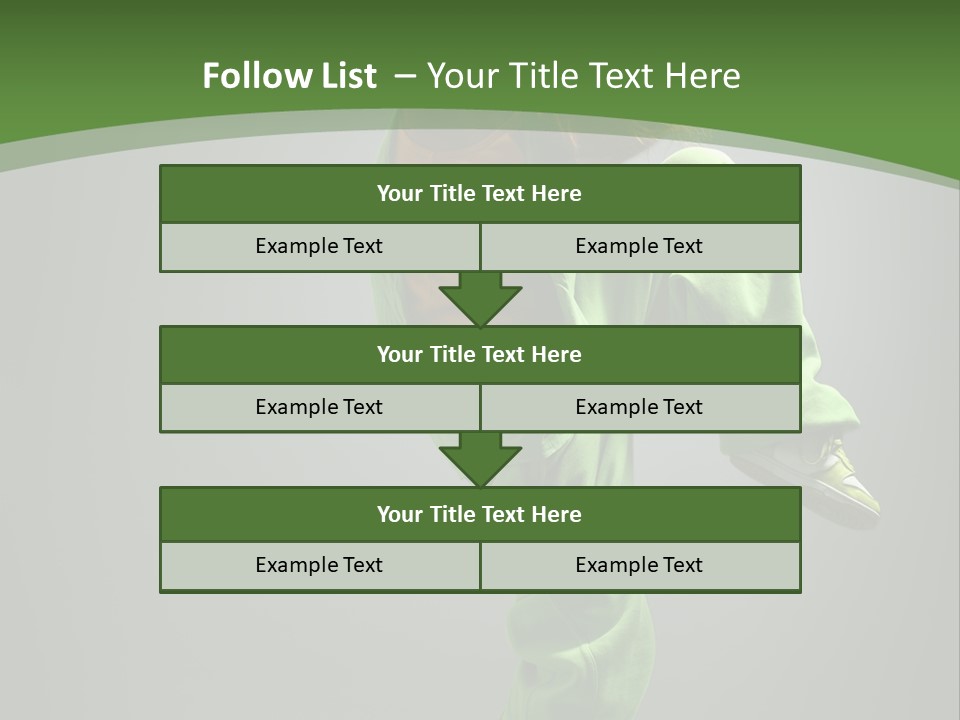 Follow List – Your Title Text Here

Your Title Text Here

Example Text

Example Text

Your Title Text Here

Example Text

Example Text

Your Title Text Here

Example Text

Example Text